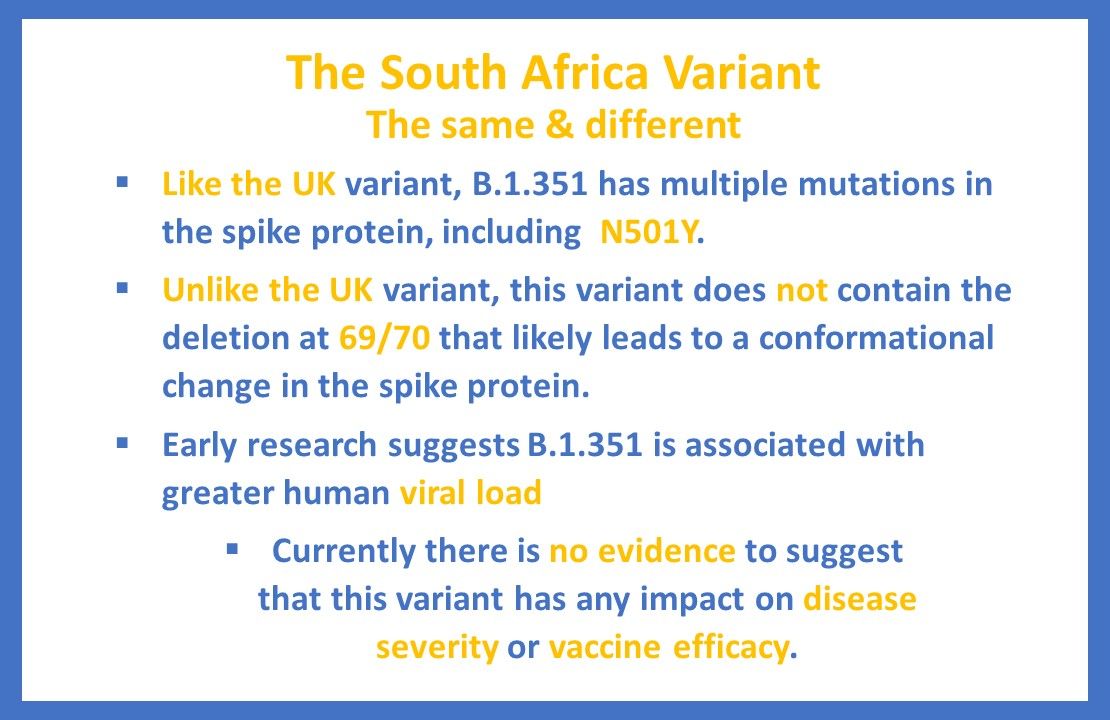 The South Africa Variant
The same & different

▪ Like the UK variant, B.1.351 has multiple mutations in the spike protein, including N501Y.

▪ Unlike the UK variant, this variant does not contain the deletion at 69/70 that likely leads to a conformational change in the spike protein.

▪ Early research suggests B.1.351 is associated with greater human viral load

▪ Currently there is no evidence to suggest that this variant has any impact on disease severity or vaccine efficacy.